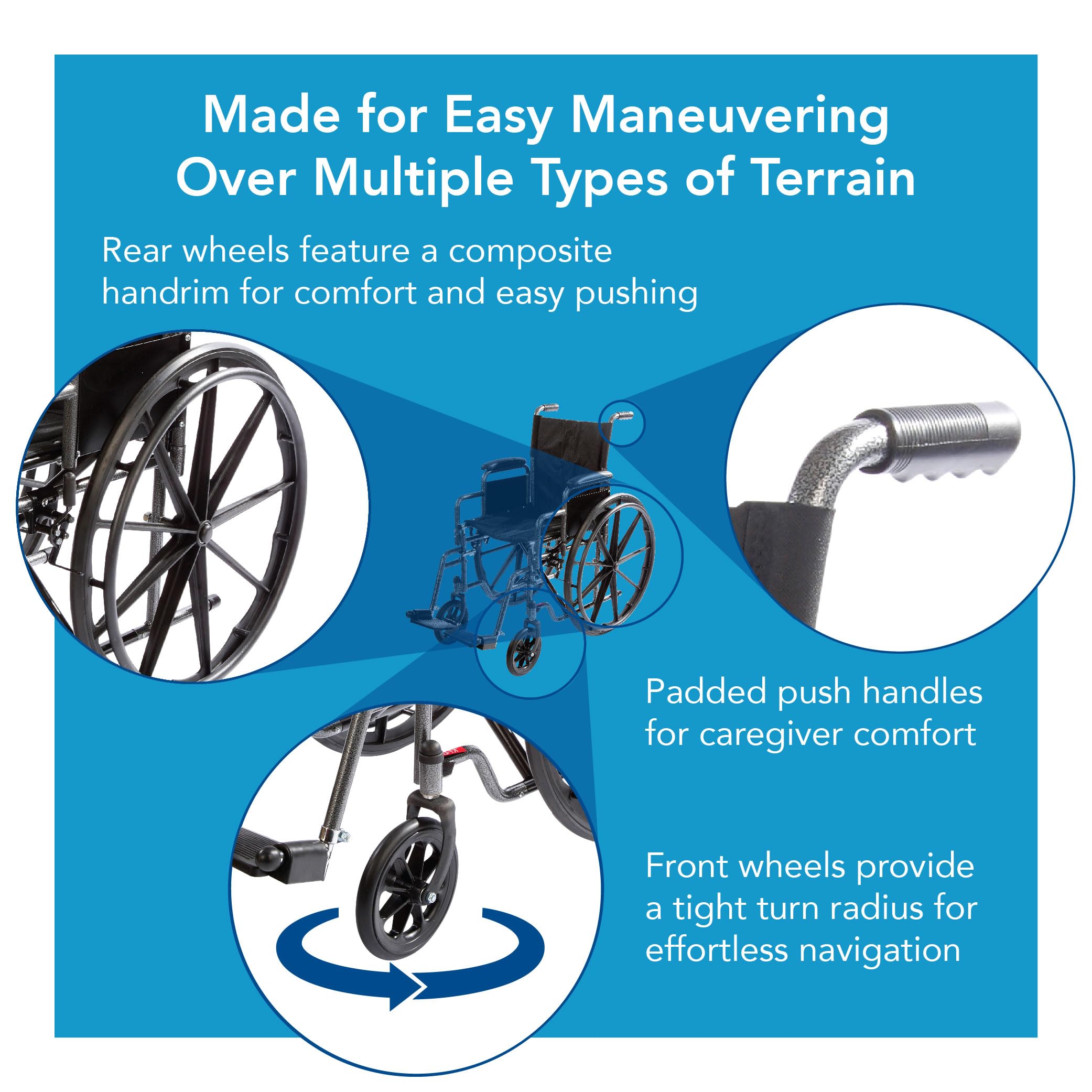 Made for Easy Maneuvering Over Multiple Types of Terrain

Rear wheels feature a composite handrim for comfort and easy pushing

Padded push handles for caregiver comfort

Front wheels provide a tight turn radius for effortless navigation